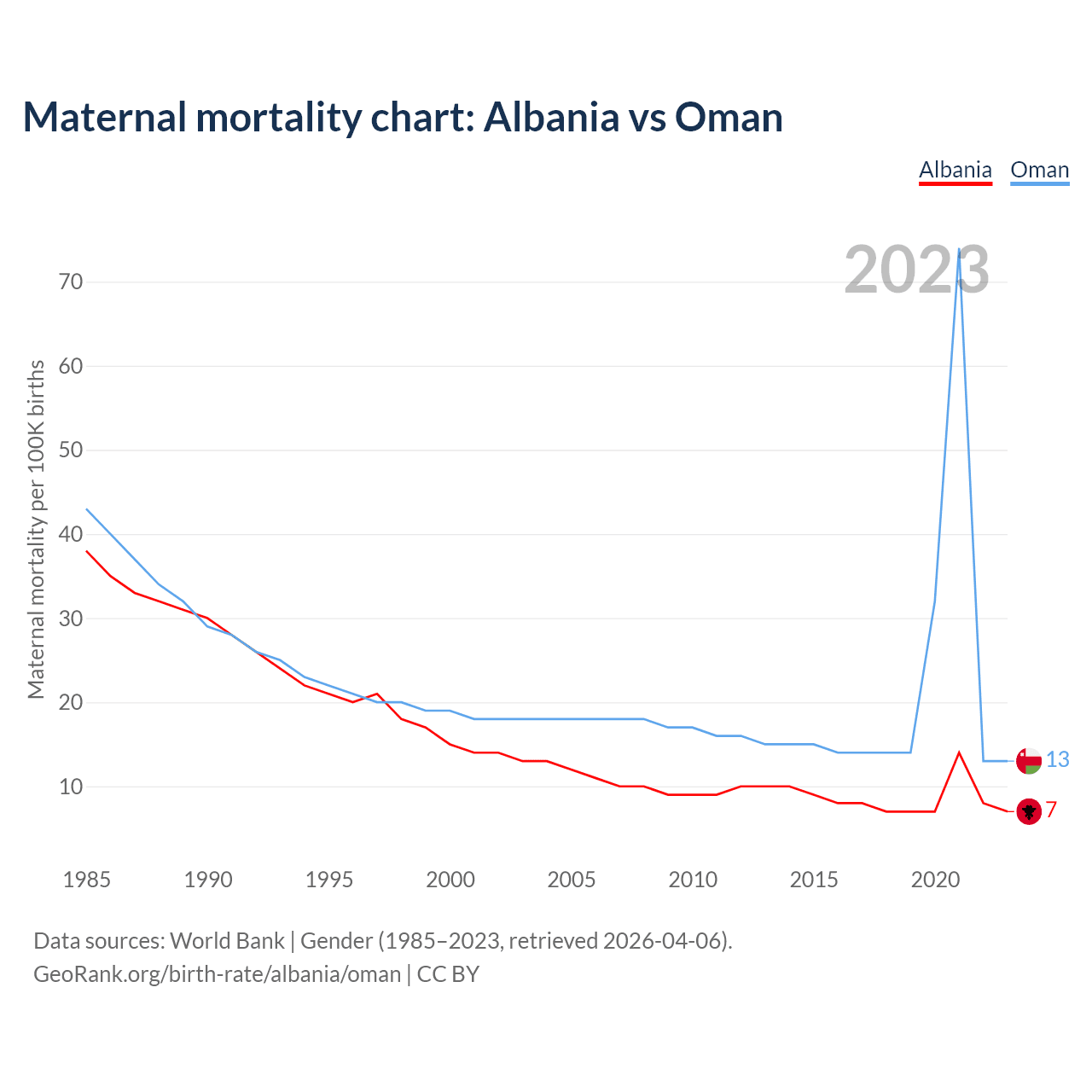 Maternal mortality chart: Albania vs Oman

Albania Oman

2023

Maternal mortality per 100K births

70
60
50
40
30
20
10

13
7

1985 1990 1995 2000 2005 2010 2015 2020

Data sources: World Bank | Gender (1985–2023, retrieved 2026-04-06).
GeoRank.org/birth-rate/albania/oman | CC BY